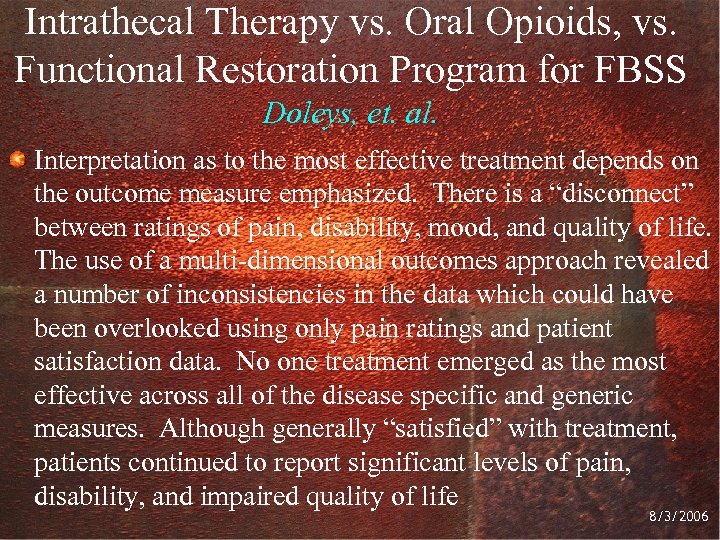 Intrathecal Therapy vs. Oral Opioids, vs. Functional Restoration Program for FBSS

Doleys, et. al.

Interpretation as to the most effective treatment depends on the outcome measure emphasized. There is a “disconnect” between ratings of pain, disability, mood, and quality of life. The use of a multi-dimensional outcomes approach revealed a number of inconsistencies in the data which could have been overlooked using only pain ratings and patient satisfaction data. No one treatment emerged as the most effective across all of the disease specific and generic measures. Although generally “satisfied” with treatment, patients continued to report significant levels of pain, disability, and impaired quality of life

8/3/2006